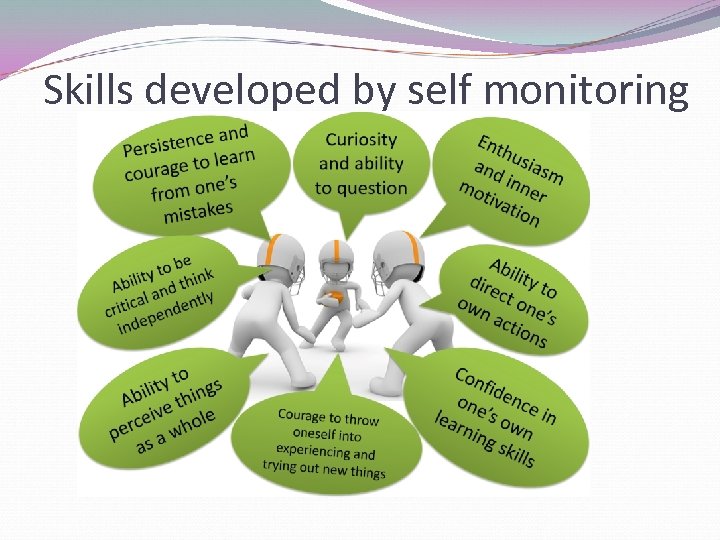 Skills developed by self monitoring

Persistence and courage to learn from one's mistakes

Curiosity and ability to question

Enthusiasm and inner motivation

Ability to be critical and think independently

Ability to direct one's own actions

Ability to perceive things as a whole

Courage to throw oneself into experiencing and trying out new things

Confidence in one's own learning skills